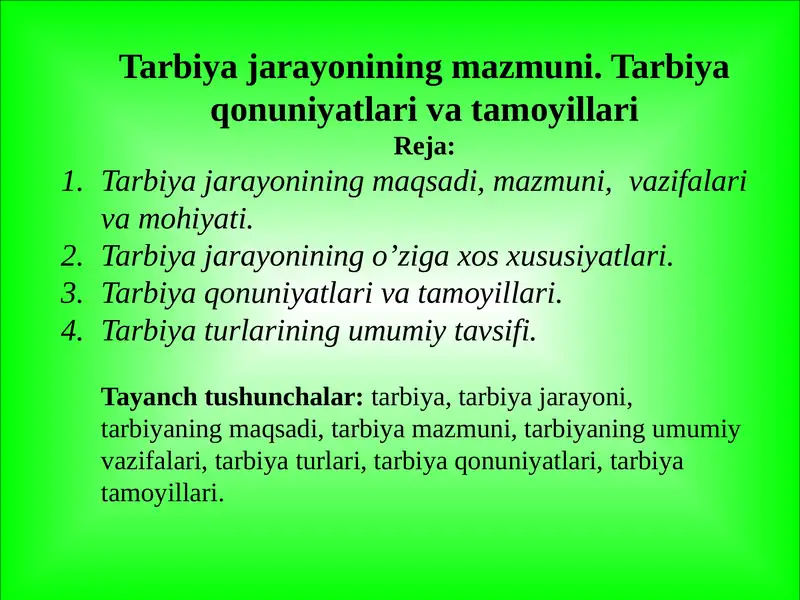 Tarbiya jarayonining mazmuni. Tarbiya qonuniyatlari va tamoyillari
Reja:

1. Tarbiya jarayonining maqsadi, mazmuni, vazifalari va mohiyati.
2. Tarbiya jarayonining o’ziga xos xususiyatlari.
3. Tarbiya qonuniyatlari va tamoyillari.
4. Tarbiya turlarining umumiy tavsifi.

Tayanch tushunchalar: tarbiya, tarbiya jarayoni, tarbiyaning maqsadi, tarbiya mazmuni, tarbiyaning umumiy vazifalari, tarbiya turlari, tarbiya qonuniyatlari, tarbiya tamoyillari.